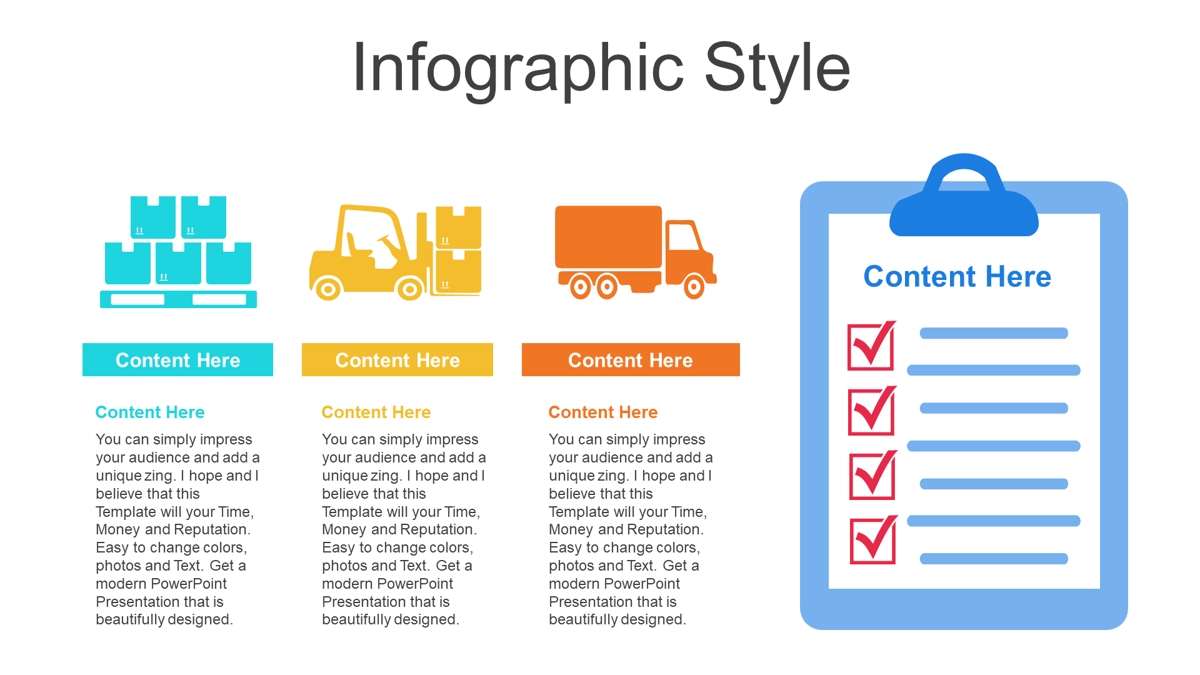 Infographic Style

Content Here

Content Here

You can simply impress your audience and add a unique zing. I hope and I believe that this Template will your Time, Money and Reputation. Easy to change colors, photos and Text. Get a modern PowerPoint Presentation that is beautifully designed.

Content Here

Content Here

You can simply impress your audience and add a unique zing. I hope and I believe that this Template will your Time, Money and Reputation. Easy to change colors, photos and Text. Get a modern PowerPoint Presentation that is beautifully designed.

Content Here

Content Here

You can simply impress your audience and add a unique zing. I hope and I believe that this Template will your Time, Money and Reputation. Easy to change colors, photos and Text. Get a modern PowerPoint Presentation that is beautifully designed.

Content Here